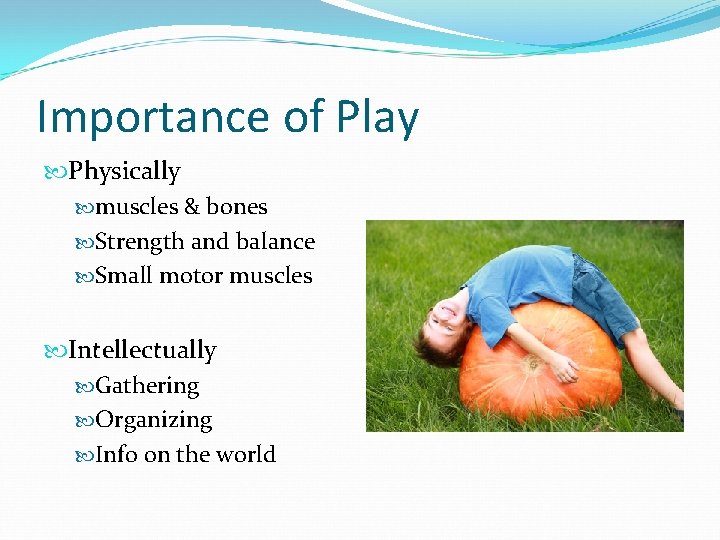 Importance of Play

Physically

muscles & bones

Strength and balance

Small motor muscles

Intellectually

Gathering

Organizing

Info on the world